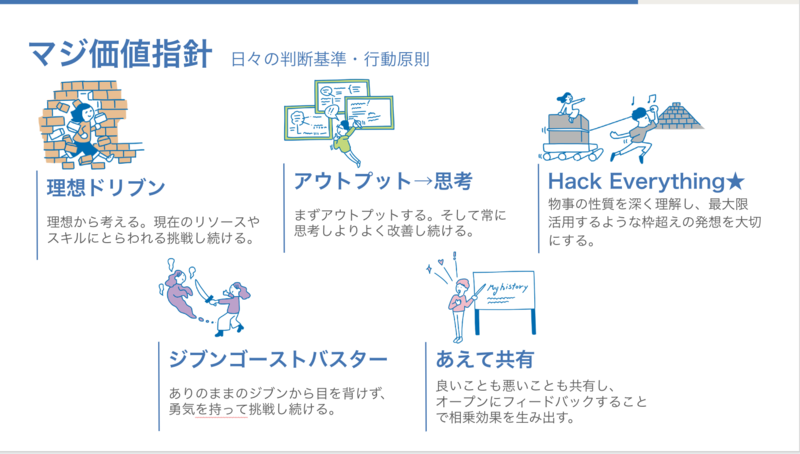 マジ価値指針　日々の判断基準・行動原則

理想ドリブン
理想から考える。現在のリソースやスキルにとらわれる挑戦し続ける。

アウトプット→思考
まずアウトプットする。そして常に思考しよりよく改善し続ける。

Hack Everything★
物事の性質を深く理解し、最大限活用するような枠超えの発想を大切にする。

ジブンゴーストバスター
ありのままのジブンから目を背けず、勇気を持って挑戦し続ける。

My history

あえて共有
良いことも悪いことも共有し、オープンにフィードバックすることで相乗効果を生み出す。